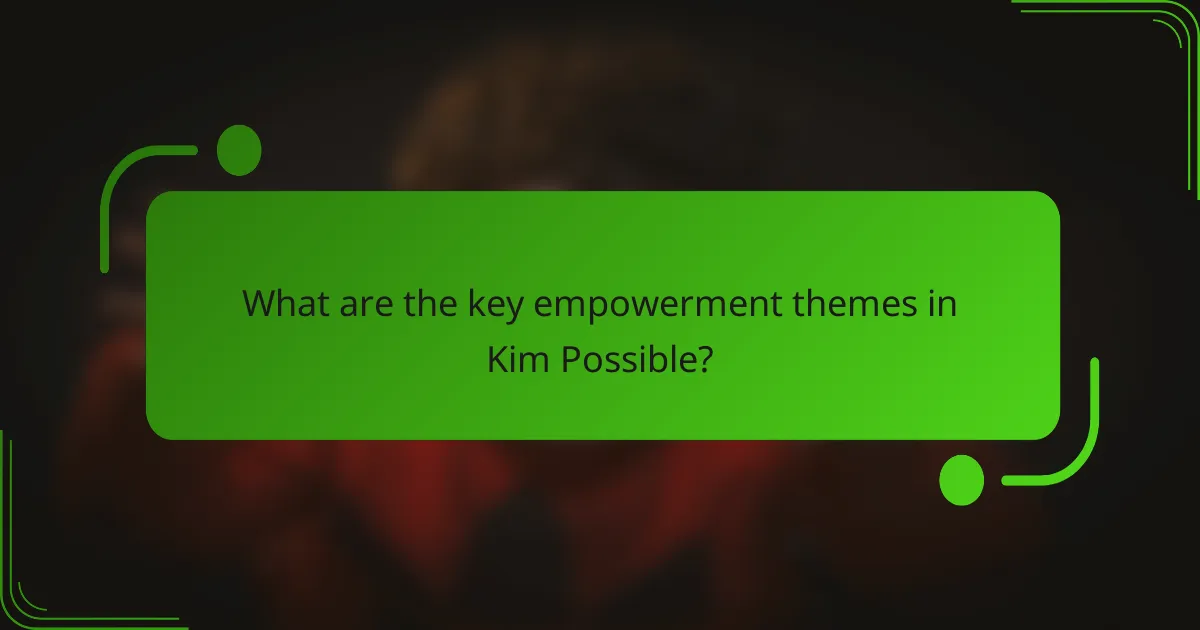 What are the key empowerment themes in Kim Possible?